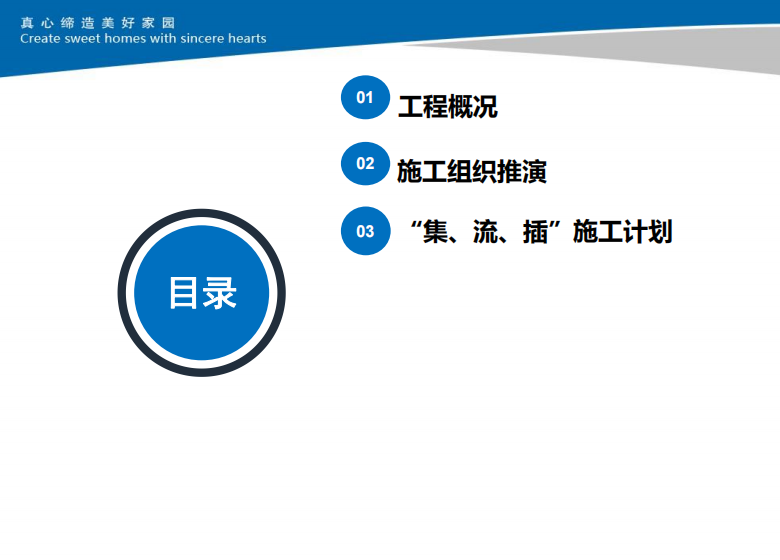 真心缔造美好家园
Create sweet homes with sincere hearts

目录

01 工程概况

02 施工组织推演

03 “集、流、插”施工计划